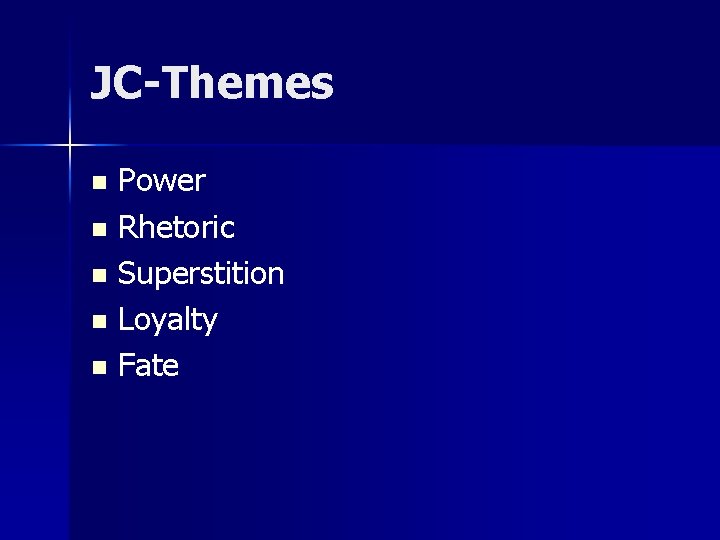 JC-Themes

- Power
- Rhetoric
- Superstition
- Loyalty
- Fate